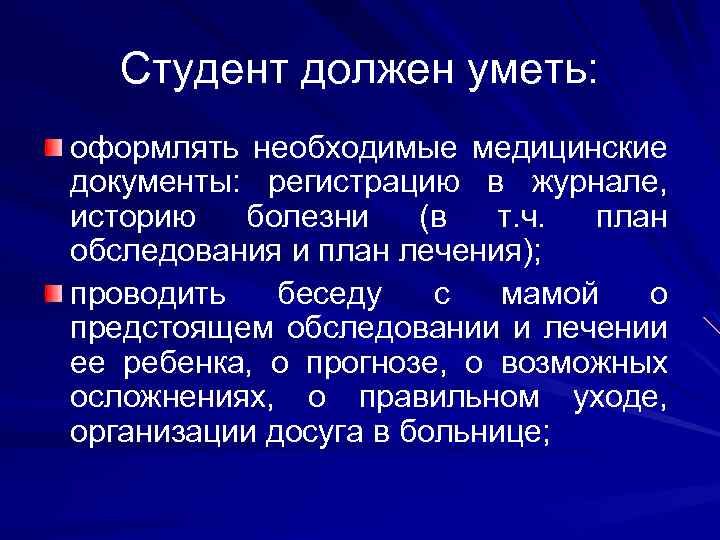 Студент должен уметь:

оформлять необходимые медицинские документы: регистрацию в журнале, историю болезни (в т.ч. план обследования и план лечения);

проводить беседу с мамой о предстоящем обследовании и лечении ее ребенка, о прогнозе, о возможных осложнениях, о правильном уходе, организации досуга в больнице;